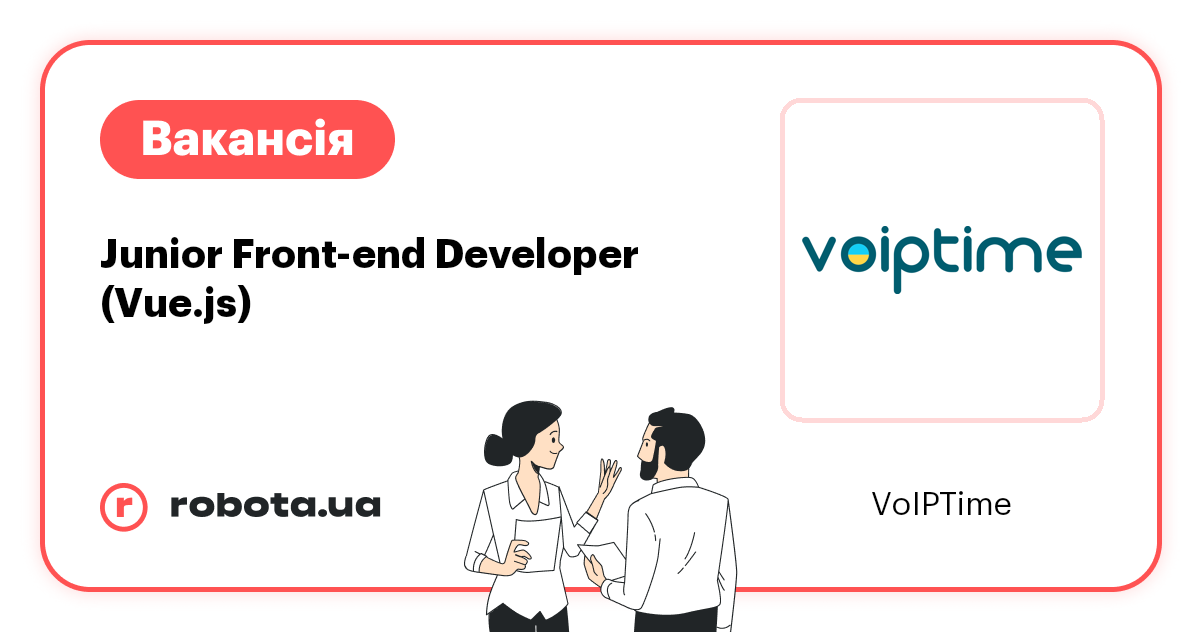 Вакансія

Junior Front-end Developer (Vue.js)

voiptime

r robota.ua

VoIPTime